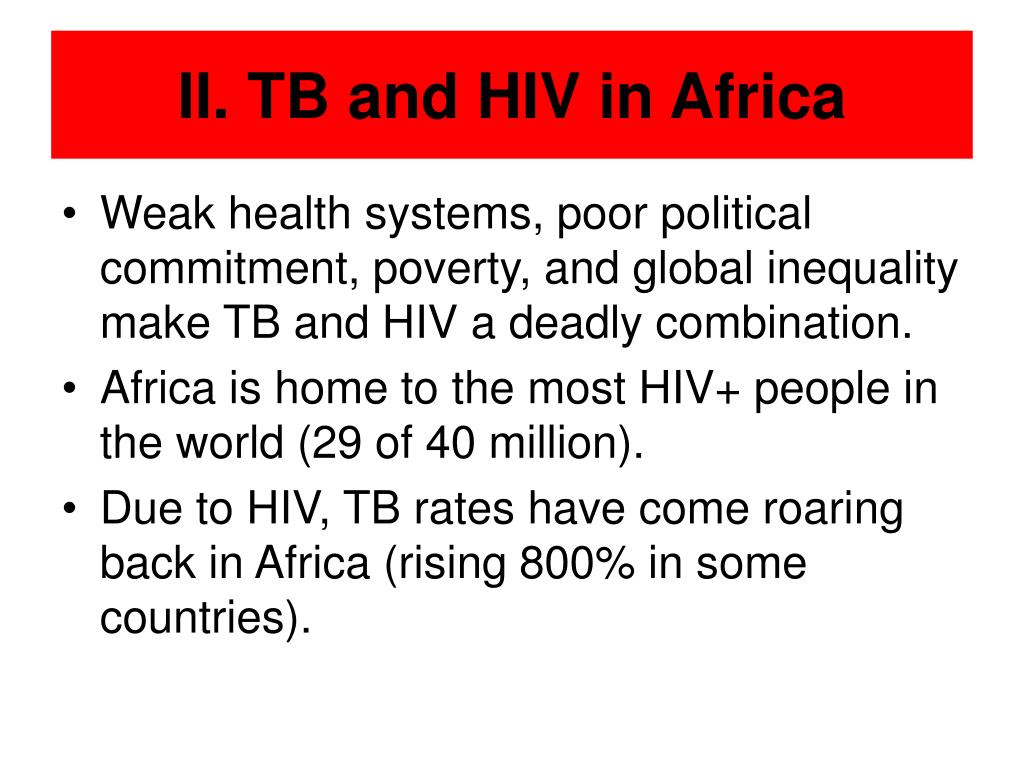 II. TB and HIV in Africa

• Weak health systems, poor political commitment, poverty, and global inequality make TB and HIV a deadly combination.
• Africa is home to the most HIV+ people in the world (29 of 40 million).
• Due to HIV, TB rates have come roaring back in Africa (rising 800% in some countries).